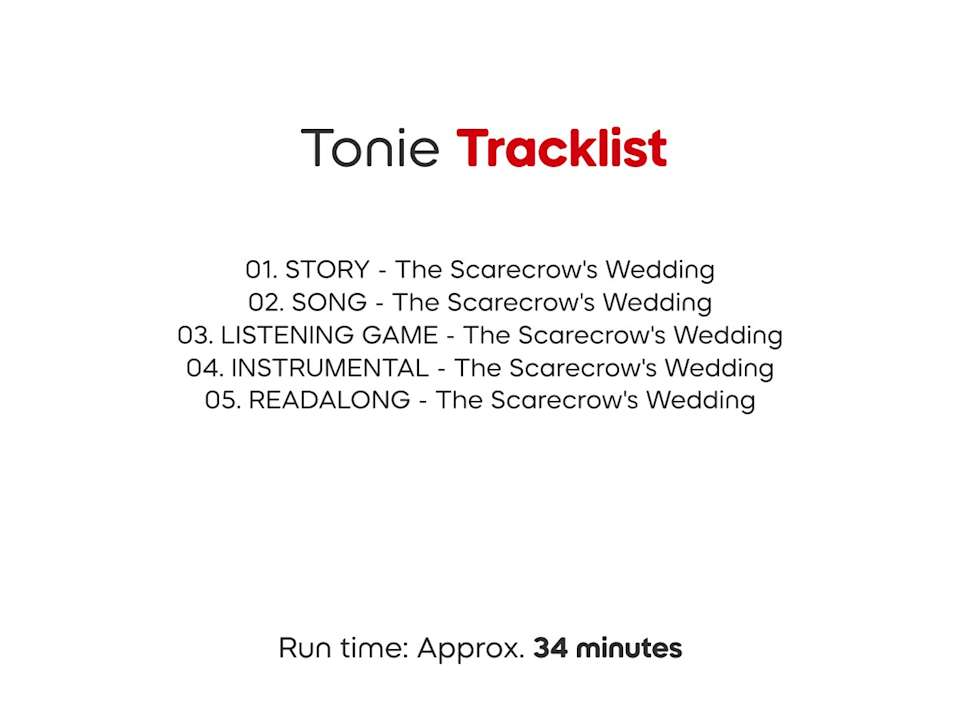 Tonie Tracklist

01. STORY - The Scarecrow's Wedding
02. SONG - The Scarecrow's Wedding
03. LISTENING GAME - The Scarecrow's Wedding
04. INSTRUMENTAL - The Scarecrow's Wedding
05. READALONG - The Scarecrow's Wedding

Run time: Approx. 34 minutes